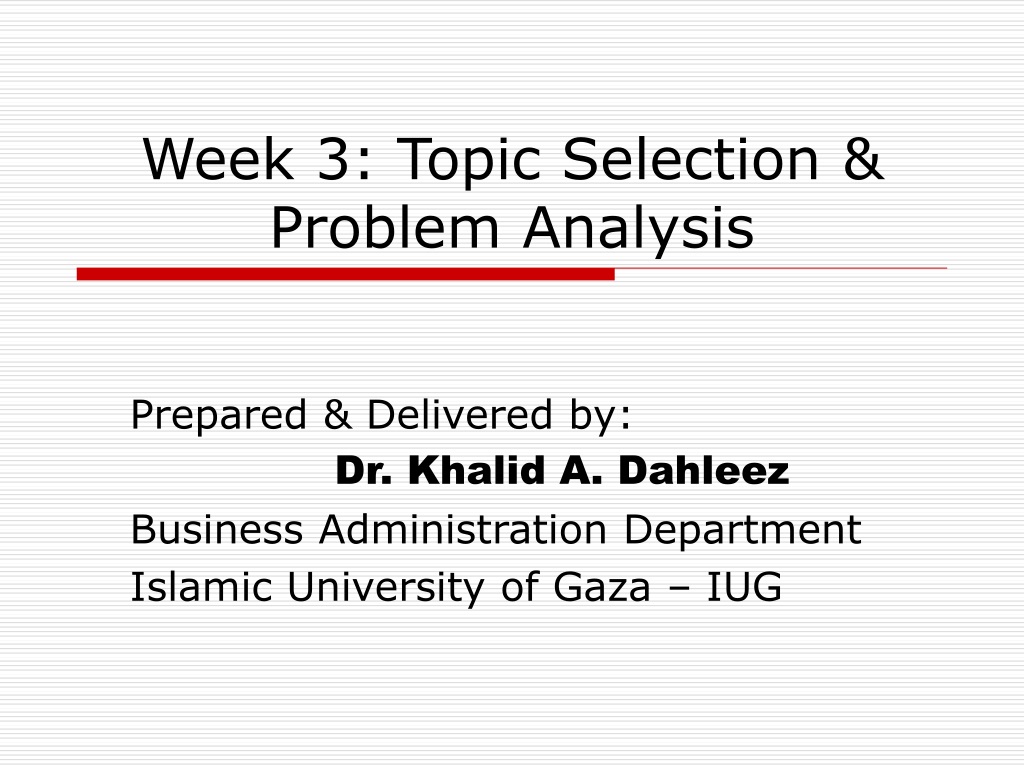 Week 3: Topic Selection & Problem Analysis

Prepared & Delivered by:
Dr. Khalid A. Dahleez
Business Administration Department
Islamic University of Gaza – IUG